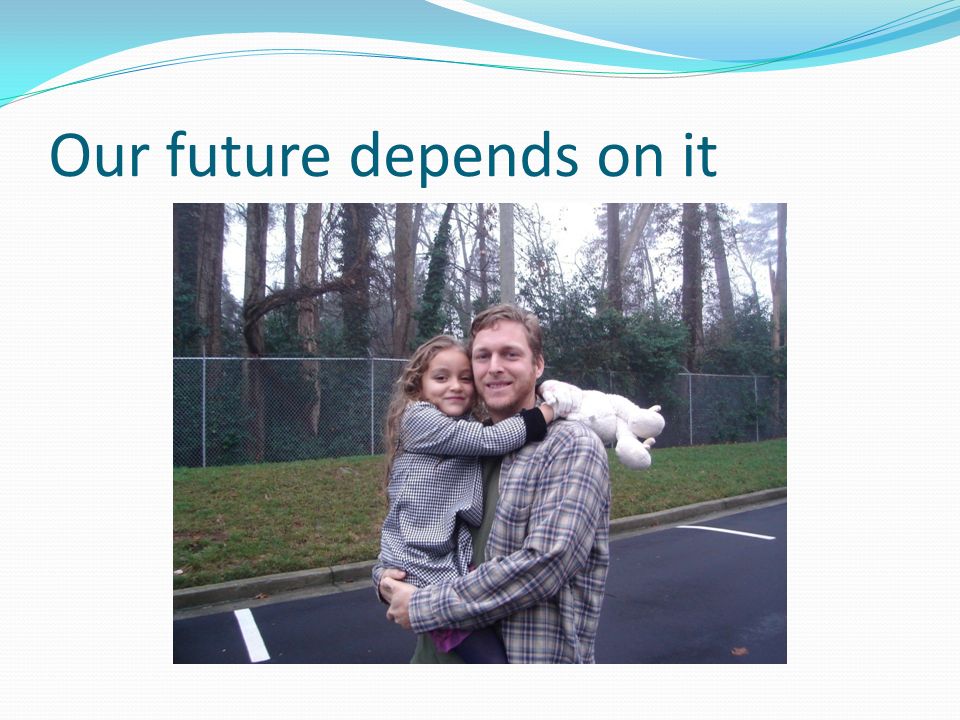 Our future depends on it